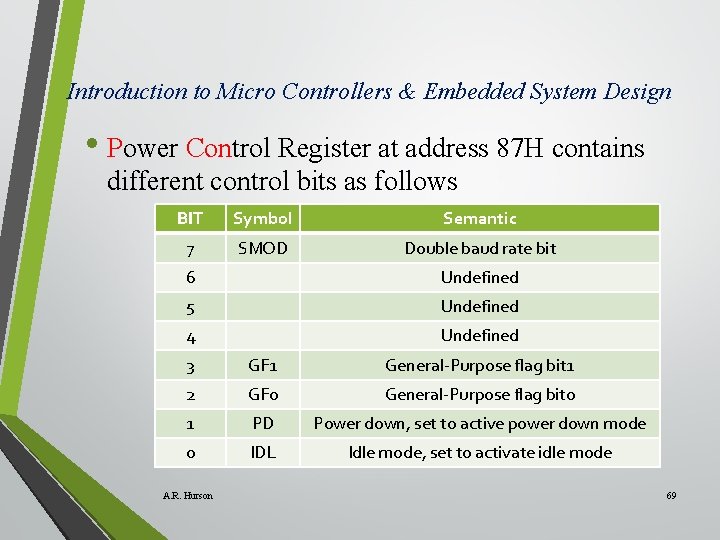 Introduction to Micro Controllers & Embedded System Design

• Power Control Register at address 87H contains different control bits as follows

| BIT | Symbol | Semantic |
|---|---|---|
| 7 | SMOD | Double baud rate bit |
| 6 | | Undefined |
| 5 | | Undefined |
| 4 | | Undefined |
| 3 | GF1 | General-Purpose flag bit1 |
| 2 | GF0 | General-Purpose flag bit0 |
| 1 | PD | Power down, set to active power down mode |
| 0 | IDL | Idle mode, set to activate idle mode |

A.R. Hurson

69